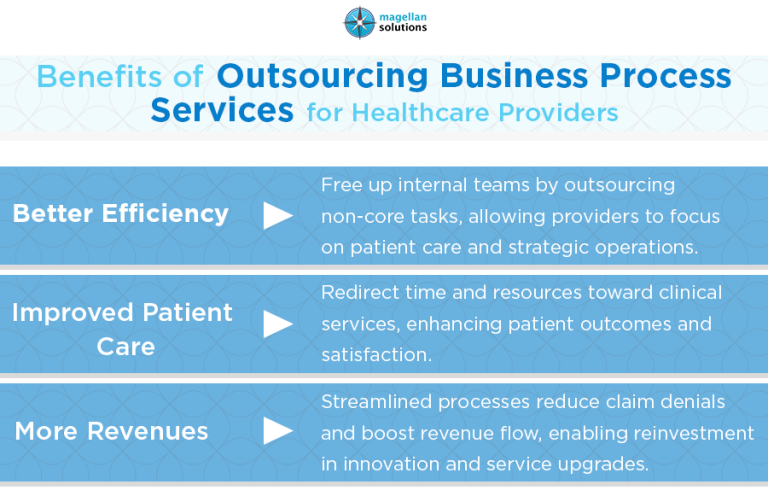 magellan solutions

Benefits of Outsourcing Business Process Services for Healthcare Providers

Better Efficiency

Free up internal teams by outsourcing non-core tasks, allowing providers to focus on patient care and strategic operations.

Improved Patient Care

Redirect time and resources toward clinical services, enhancing patient outcomes and satisfaction.

More Revenues

Streamlined processes reduce claim denials and boost revenue flow, enabling reinvestment in innovation and service upgrades.